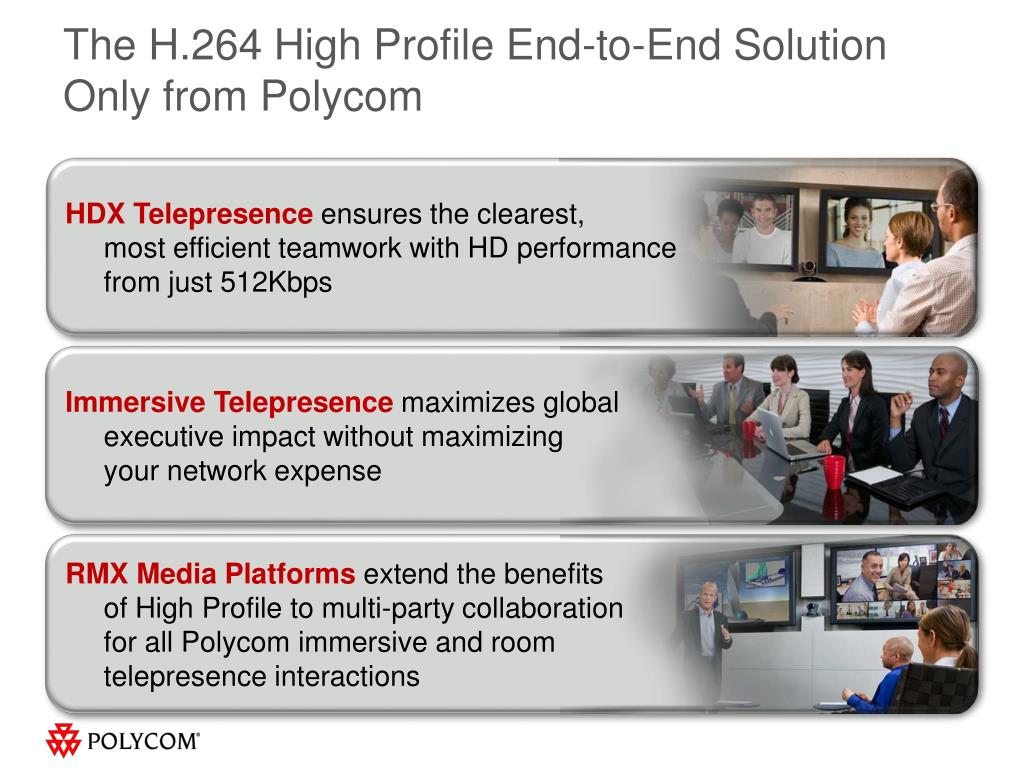 The H.264 High Profile End-to-End Solution Only from Polycom

HDX Telepresence ensures the clearest, most efficient teamwork with HD performance from just 512Kbps

Immersive Telepresence maximizes global executive impact without maximizing your network expense

RMX Media Platforms extend the benefits of High Profile to multi-party collaboration for all Polycom immersive and room telepresence interactions

POLYCOM®